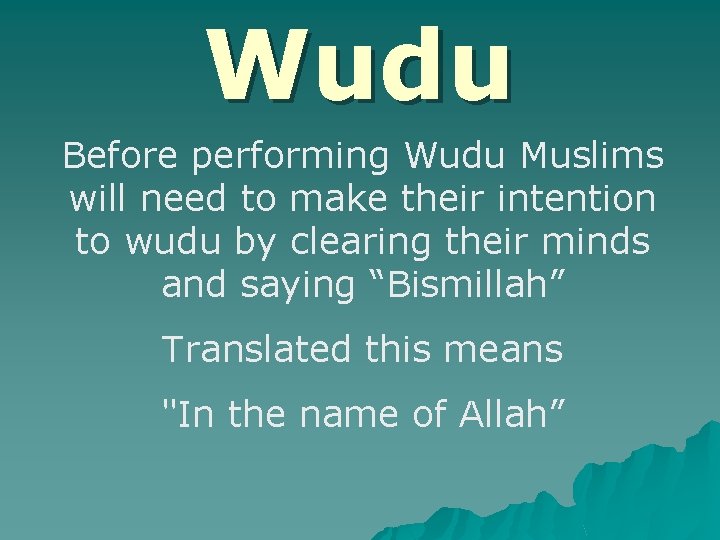 Wudu

Before performing Wudu Muslims will need to make their intention to wudu by clearing their minds and saying “Bismillah”

Translated this means

"In the name of Allah”